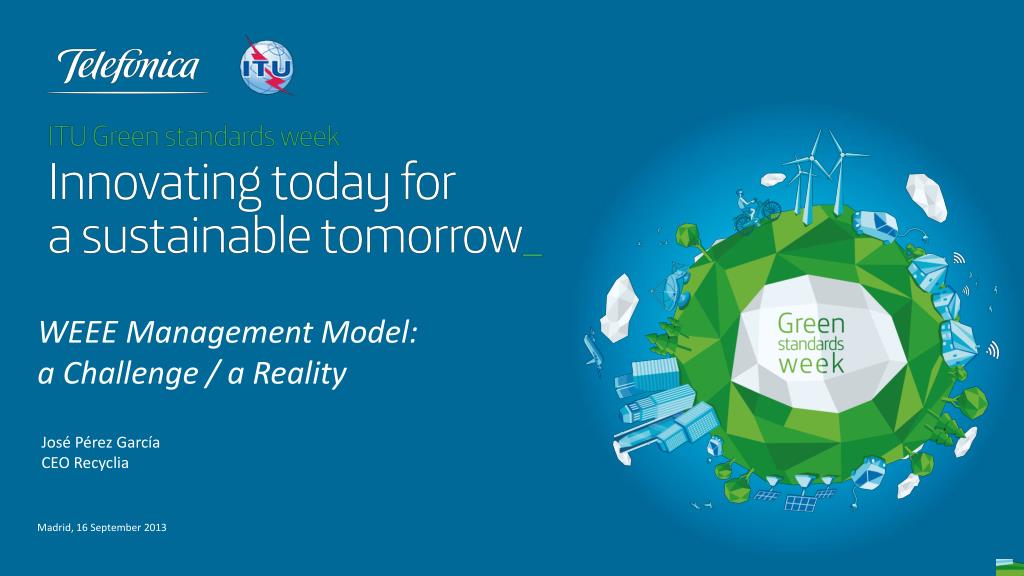 Telefonica

ITU

ITU Green standards week

Innovating today for a sustainable tomorrow_

WEEE Management Model: a Challenge / a Reality

José Pérez García
CEO Recyclia

Madrid, 16 September 2013

Green standards week